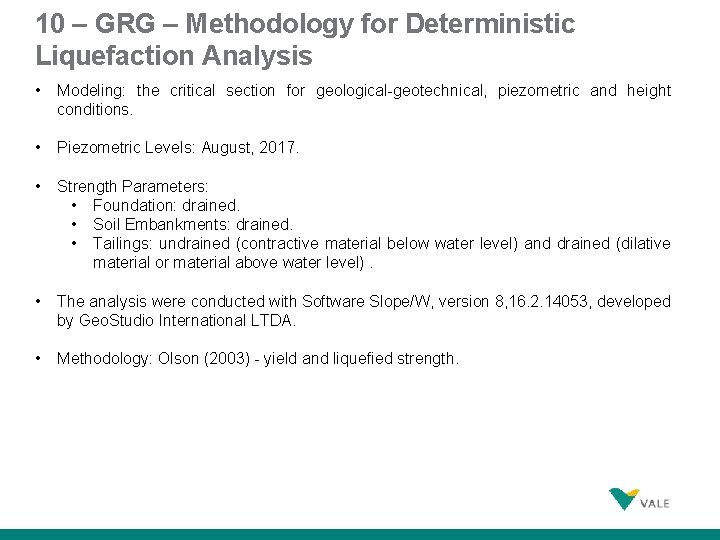 10 – GRG – Methodology for Deterministic Liquefaction Analysis

• Modeling: the critical section for geological-geotechnical, piezometric and height conditions.

• Piezometric Levels: August, 2017.

• Strength Parameters:
  • Foundation: drained.
  • Soil Embankments: drained.
  • Tailings: undrained (contractive material below water level) and drained (dilative material or material above water level) .

• The analysis were conducted with Software Slope/W, version 8,16.2.14053, developed by GeoStudio International LTDA.

• Methodology: Olson (2003) - yield and liquefied strength.

VALE